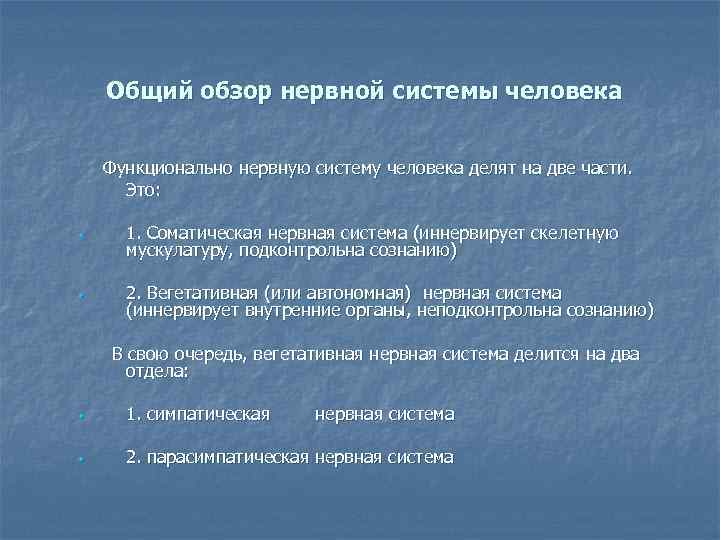 Общий обзор нервной системы человека

Функционально нервную систему человека делят на две части. Это:

1. Соматическая нервная система (иннервирует скелетную мускулатуру, подконтрольна сознанию)

2. Вегетативная (или автономная) нервная система (иннервирует внутренние органы, неподконтрольна сознанию)

В свою очередь, вегетативная нервная система делится на два отдела:

1. симпатическая нервная система

2. парасимпатическая нервная система